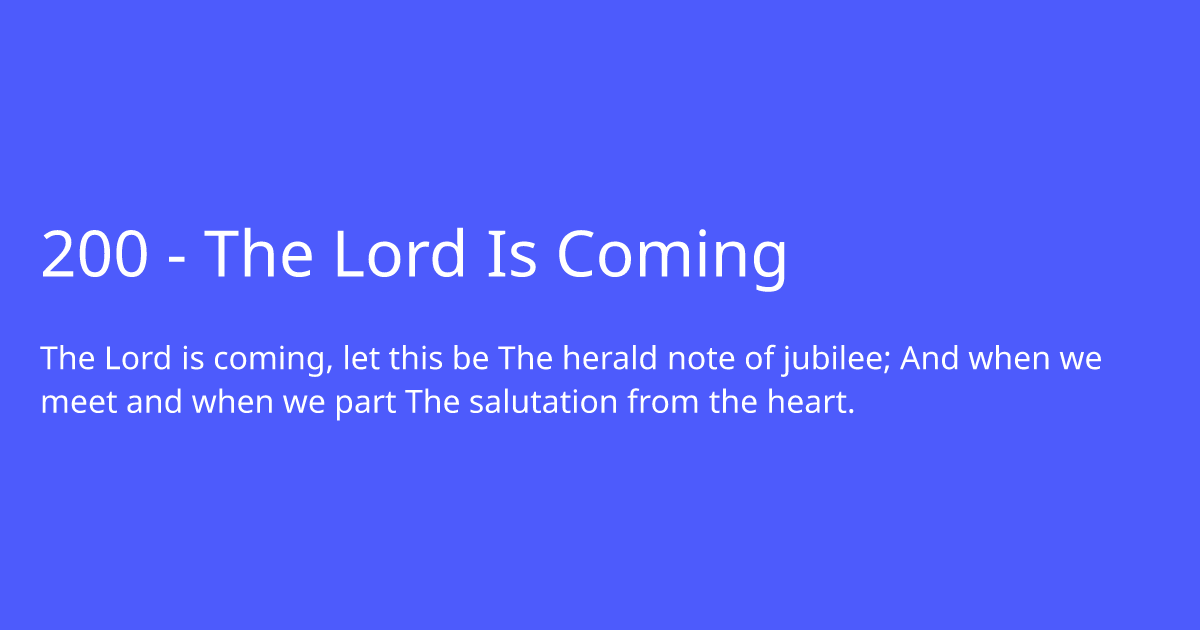 200 - The Lord Is Coming

The Lord is coming, let this be The herald note of jubilee; And when we meet and when we part The salutation from the heart.